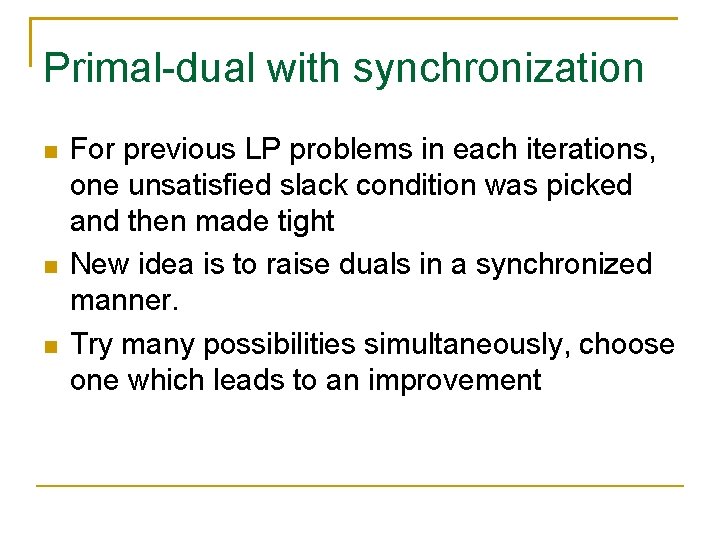 Primal-dual with synchronization

- For previous LP problems in each iterations, one unsatisfied slack condition was picked and then made tight
- New idea is to raise duals in a synchronized manner.
- Try many possibilities simultaneously, choose one which leads to an improvement